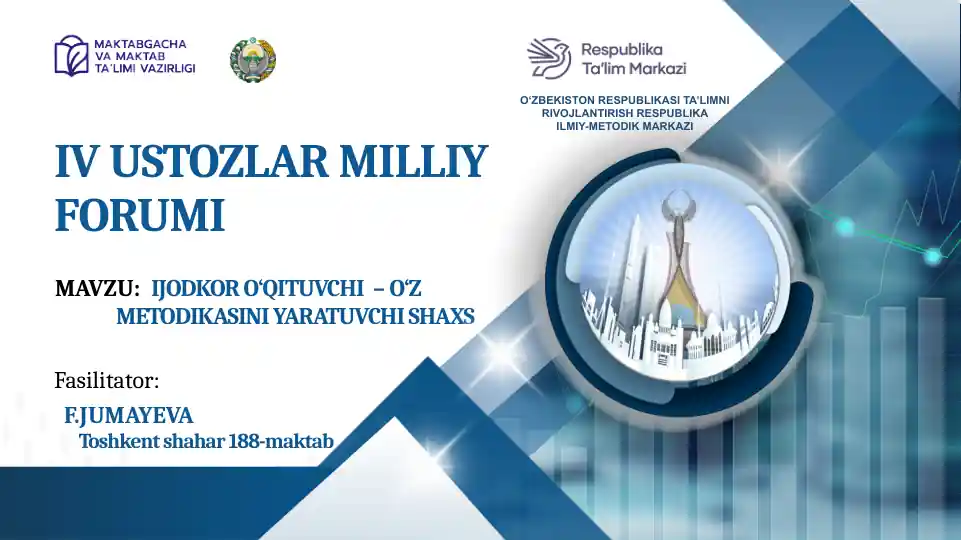 MAKTABGACHA VA MAKTAB TA'LIMI VAZIRLIGI

Respublika Ta'lim Markazi

O'ZBEKISTON RESPUBLIKASI TA'LIMNI RIVOJLANTIRISH RESPUBLIKA ILMIY-METODIK MARKAZI

IV USTOZLAR MILLIY FORUMI

MAVZU: IJODKOR O'QITUVCHI – O'Z METODIKASINI YARATUVCHI SHAXS

Fasilitator:

F.JUMAYEVA
Toshkent shahar 188-maktab